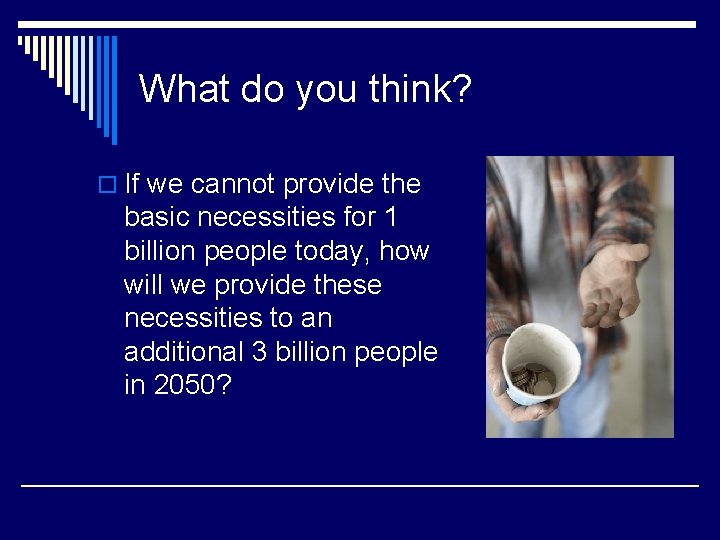 What do you think?

If we cannot provide the basic necessities for 1 billion people today, how will we provide these necessities to an additional 3 billion people in 2050?